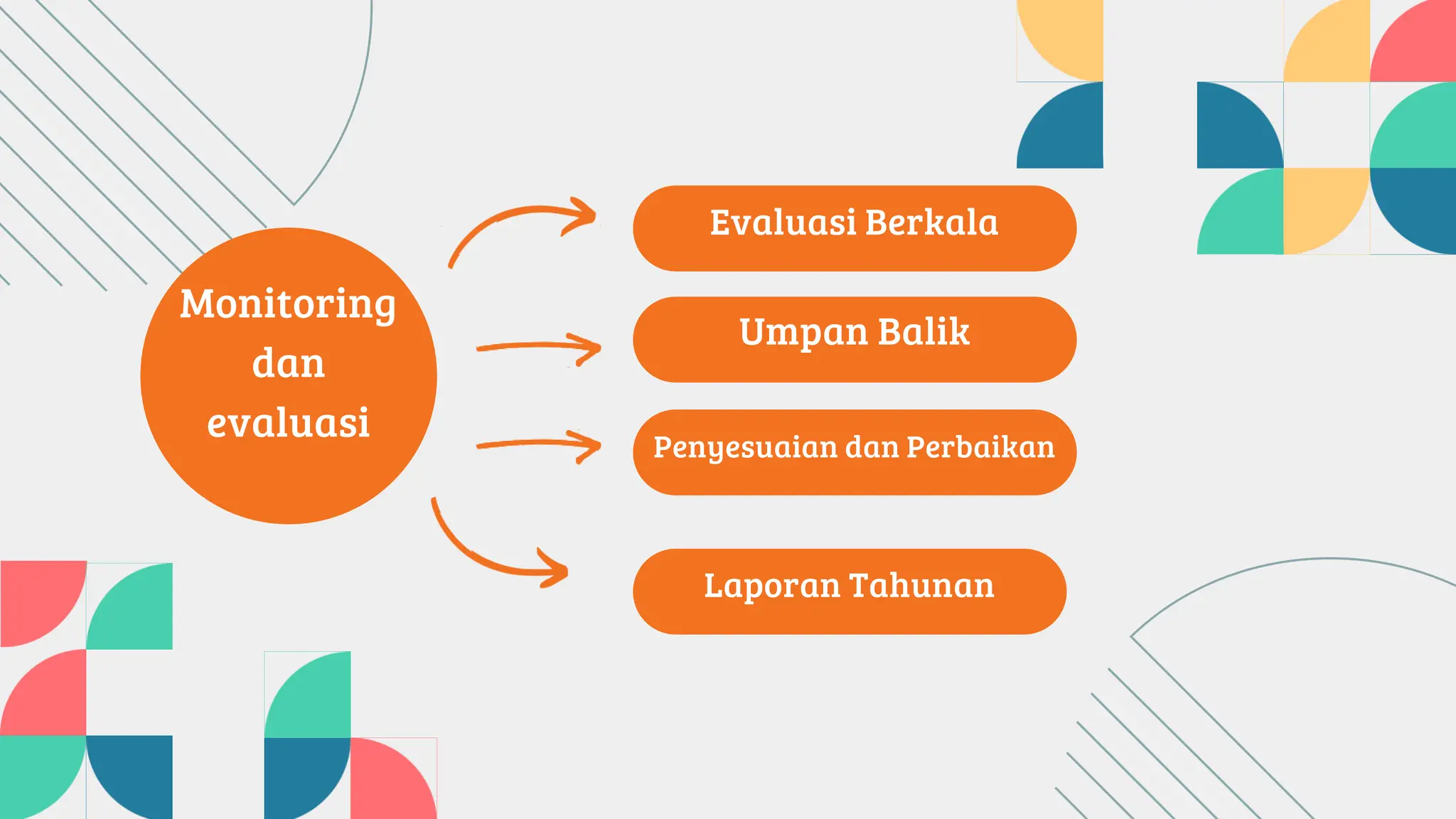 Monitoring dan evaluasi

Evaluasi Berkala

Umpan Balik

Penyesuaian dan Perbaikan

Laporan Tahunan